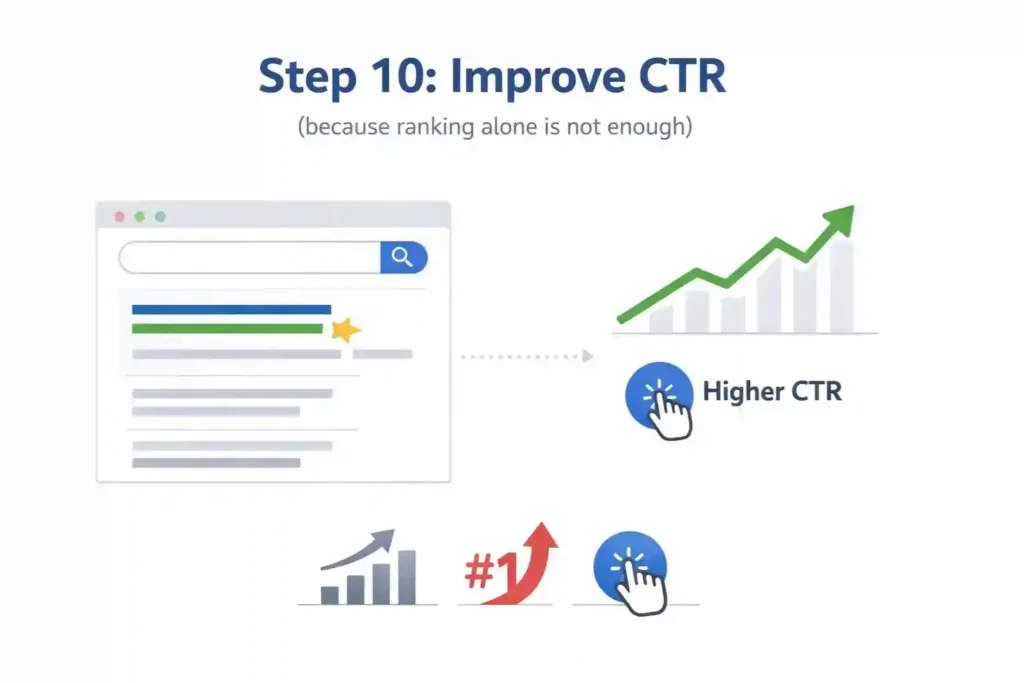 Step 10: Improve CTR

(because ranking alone is not enough)

Higher CTR

#1